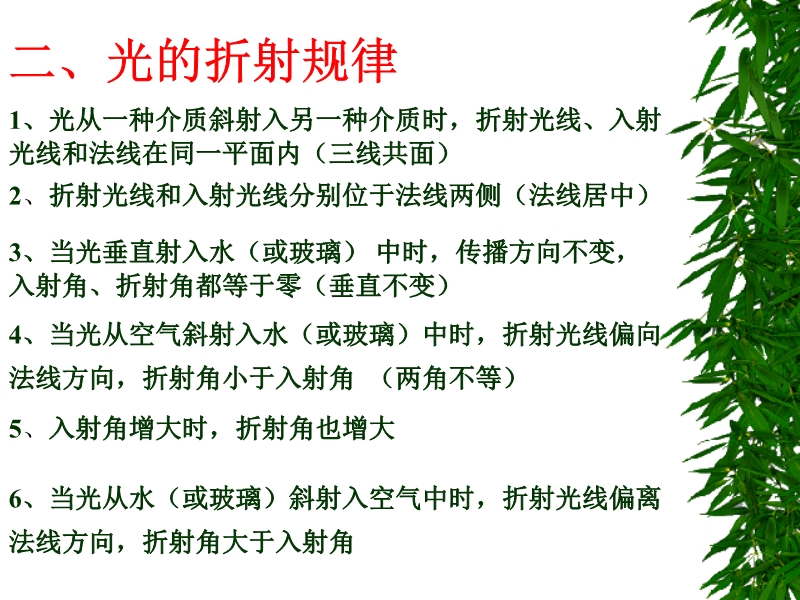 二、光的折射规律

1、光从一种介质斜射入另一种介质时，折射光线、入射光线和法线在同一平面内（三线共面）

2、折射光线和入射光线分别位于法线两侧（法线居中）

3、当光垂直射入水（或玻璃） 中时，传播方向不变，入射角、折射角都等于零（垂直不变）

4、当光从空气斜射入水（或玻璃）中时，折射光线偏向法线方向，折射角小于入射角 （两角不等）

5、入射角增大时，折射角也增大

6、当光从水（或玻璃）斜射入空气中时，折射光线偏离法线方向，折射角大于入射角